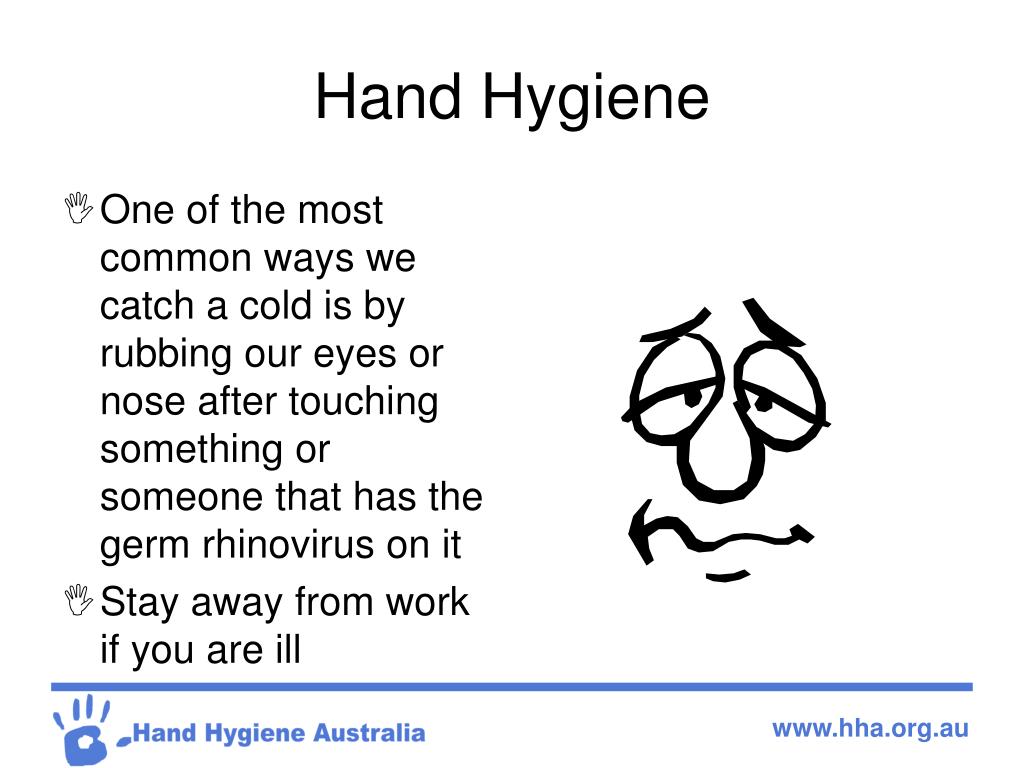 Hand Hygiene

One of the most common ways we catch a cold is by rubbing our eyes or nose after touching something or someone that has the germ rhinovirus on it

Stay away from work if you are ill

Hand Hygiene Australia

www.hha.org.au